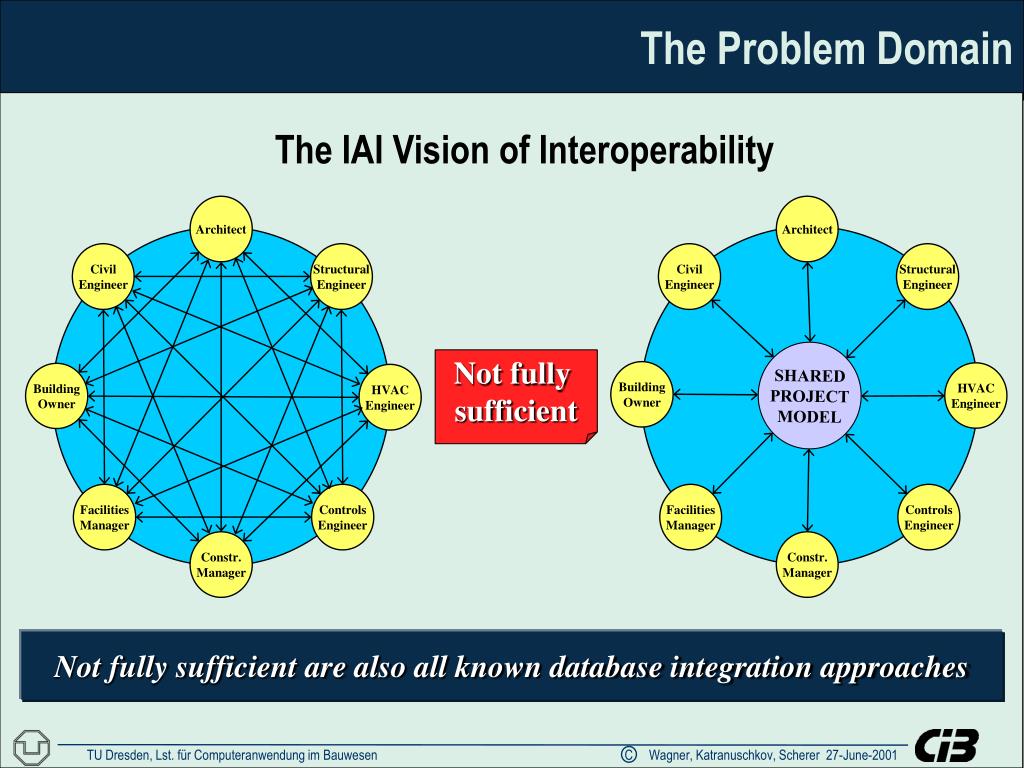 The Problem Domain

The IAI Vision of Interoperability

Architect
Civil Engineer
Structural Engineer
Building Owner
HVAC Engineer
Facilities Manager
Controls Engineer
Constr. Manager

Not fully sufficient

Architect
Civil Engineer
Structural Engineer
Building Owner
SHARED PROJECT MODEL
HVAC Engineer
Facilities Manager
Controls Engineer
Constr. Manager

Not fully sufficient are also all known database integration approaches

TU Dresden, Lst. für Computeranwendung im Bauwesen

© Wagner, Katranuschkov, Scherer 27-June-2001

CiB